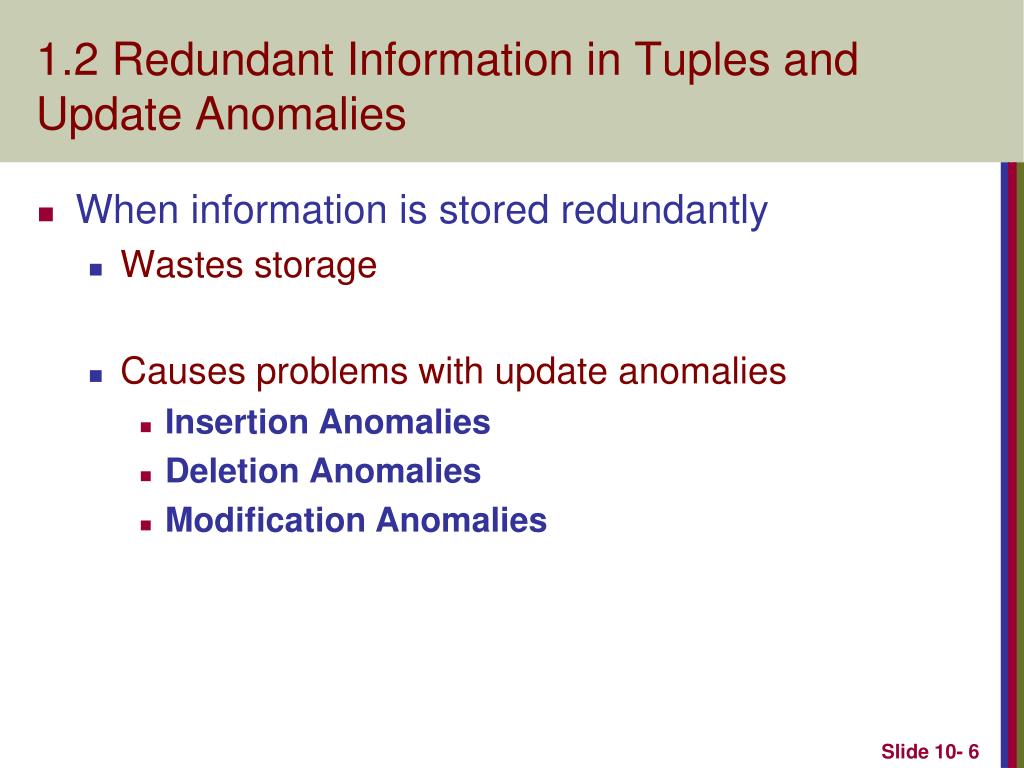 1.2 Redundant Information in Tuples and Update Anomalies

- When information is stored redundantly
  - Wastes storage
  - Causes problems with update anomalies
    - Insertion Anomalies
    - Deletion Anomalies
    - Modification Anomalies

Slide 10- 6